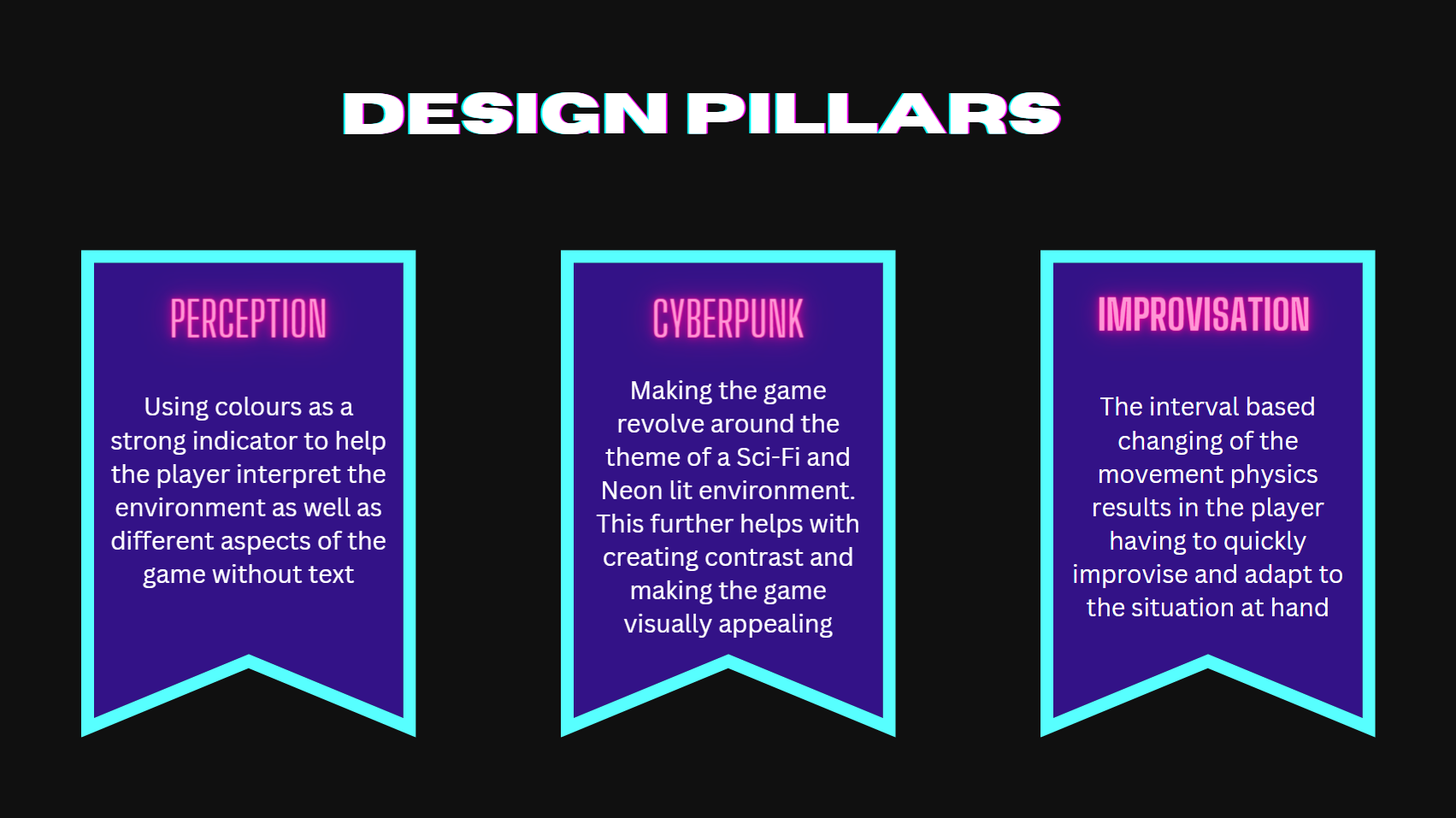 DESIGN PILLARS

PERCEPTION

Using colours as a strong indicator to help the player interpret the environment as well as different aspects of the game without text

CYBERPUNK

Making the game revolve around the theme of a Sci-Fi and Neon lit environment. This further helps with creating contrast and making the game visually appealing

IMPROVISATION

The interval based changing of the movement physics results in the player having to quickly improvise and adapt to the situation at hand